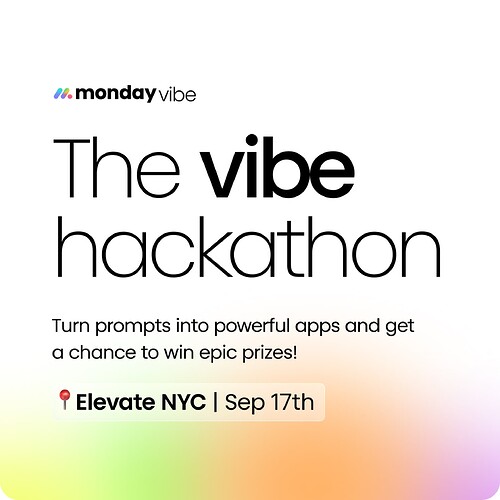 monday vibe

The vibe hackathon

Turn prompts into powerful apps and get a chance to win epic prizes!

📍Elevate NYC | Sep 17th